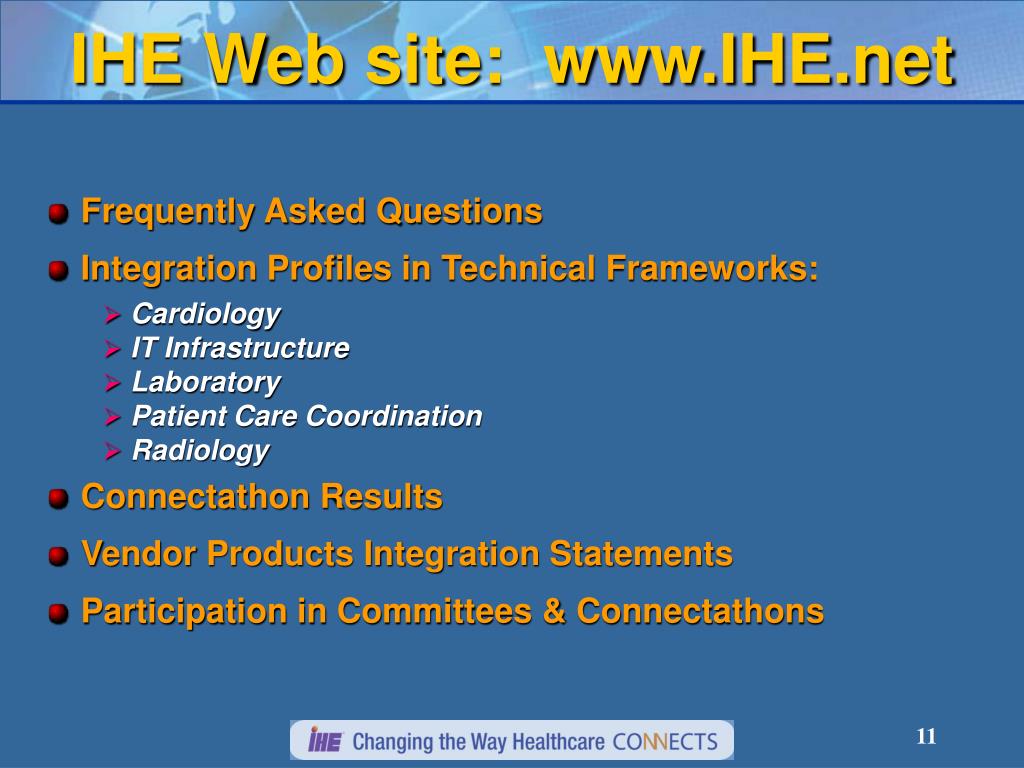 IHE Web site: www.IHE.net

Frequently Asked Questions

Integration Profiles in Technical Frameworks:

Cardiology
IT Infrastructure
Laboratory
Patient Care Coordination
Radiology

Connectathon Results

Vendor Products Integration Statements

Participation in Committees & Connectathons

IHE Changing the Way Healthcare CONNECTS

11